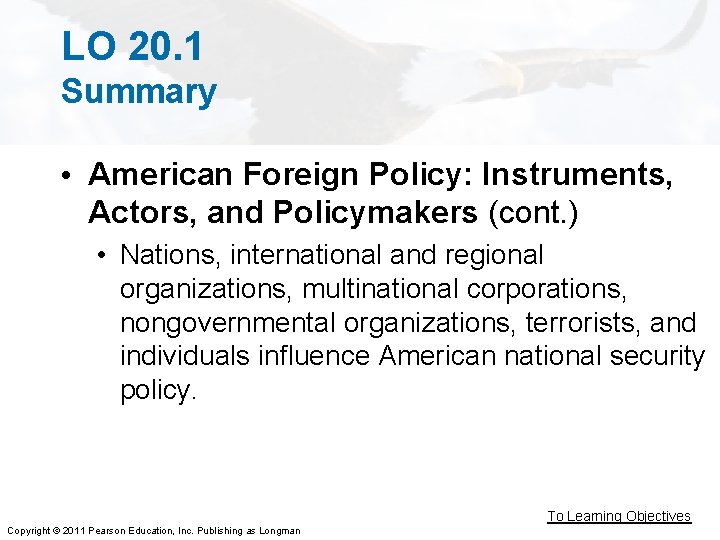 LO 20.1
Summary

• American Foreign Policy: Instruments, Actors, and Policymakers (cont.)

• Nations, international and regional organizations, multinational corporations, nongovernmental organizations, terrorists, and individuals influence American national security policy.

To Learning Objectives

Copyright © 2011 Pearson Education, Inc. Publishing as Longman